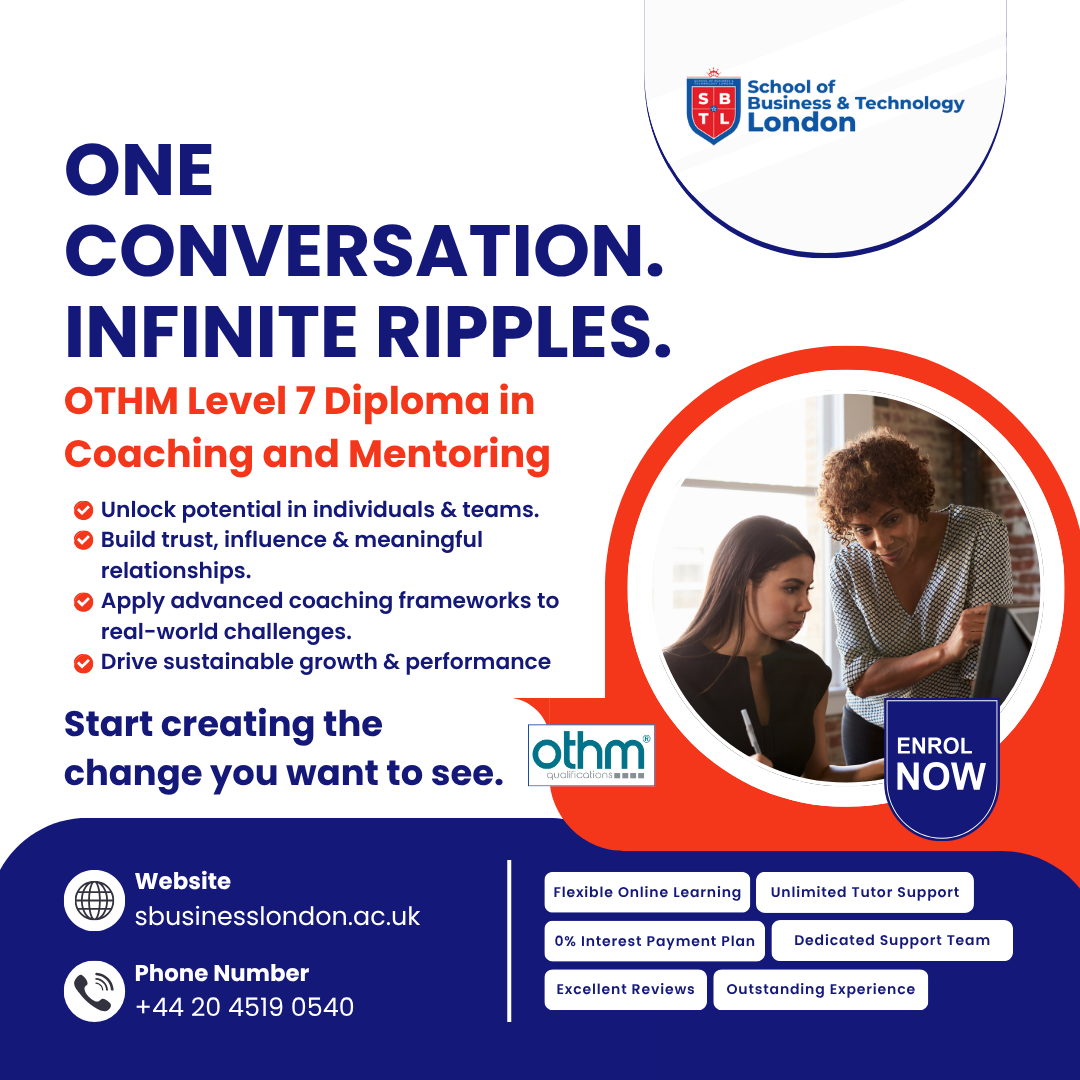 S B T L School of Business & Technology London

ONE CONVERSATION. INFINITE RIPPLES.

OTHM Level 7 Diploma in Coaching and Mentoring

Unlock potential in individuals & teams.
Build trust, influence & meaningful relationships.
Apply advanced coaching frameworks to real-world challenges.
Drive sustainable growth & performance

Start creating the change you want to see.

othm® qualifications

ENROL NOW

Website
sbusinesslondon.ac.uk

Phone Number
+44 20 4519 0540

Flexible Online Learning
Unlimited Tutor Support
0% Interest Payment Plan
Dedicated Support Team
Excellent Reviews
Outstanding Experience